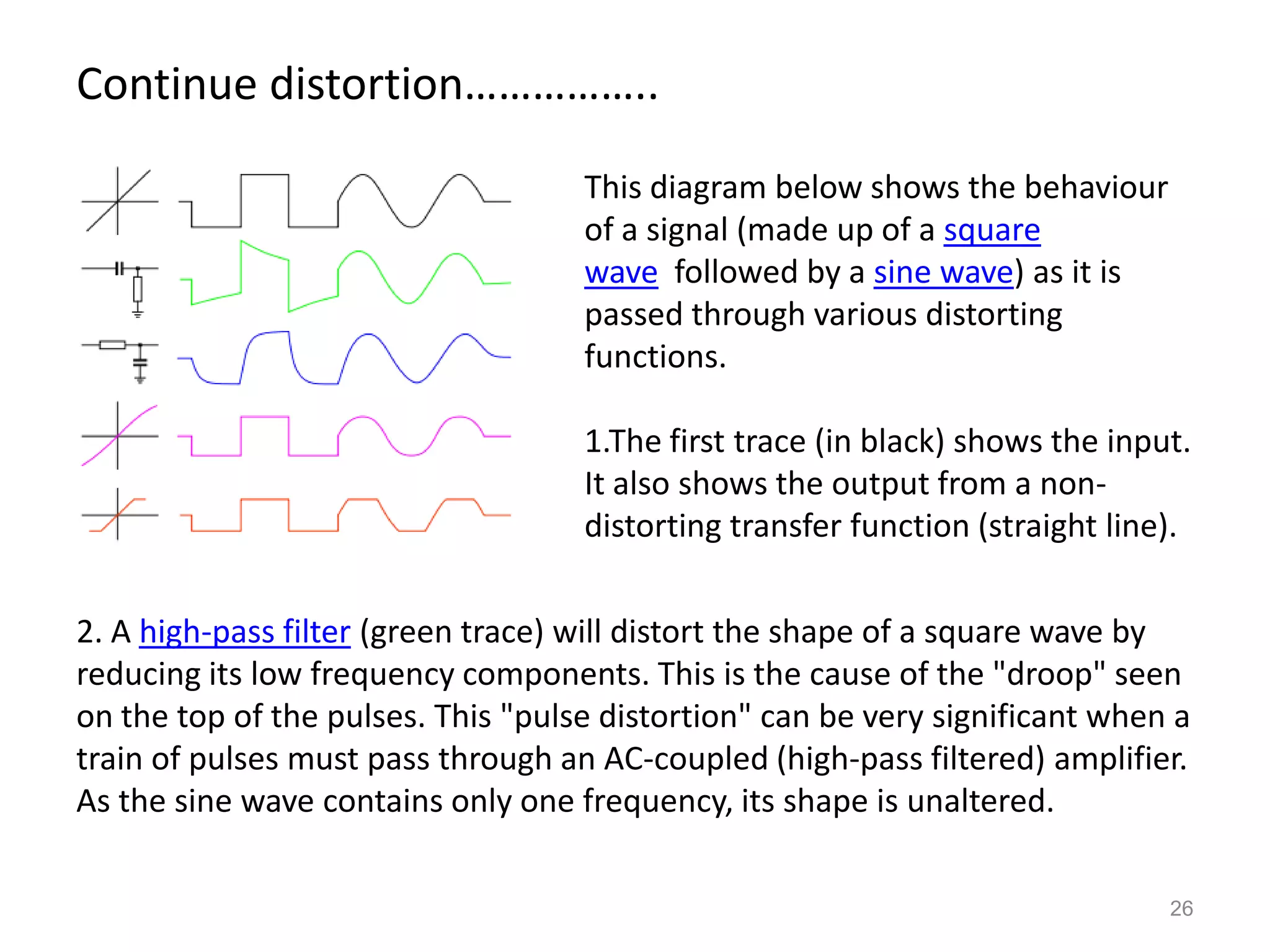 Continue distortion…………….

This diagram below shows the behaviour of a signal (made up of a square wave followed by a sine wave) as it is passed through various distorting functions.

1.The first trace (in black) shows the input. It also shows the output from a non-distorting transfer function (straight line).

2. A high-pass filter (green trace) will distort the shape of a square wave by reducing its low frequency components. This is the cause of the "droop" seen on the top of the pulses. This "pulse distortion" can be very significant when a train of pulses must pass through an AC-coupled (high-pass filtered) amplifier. As the sine wave contains only one frequency, its shape is unaltered.

26